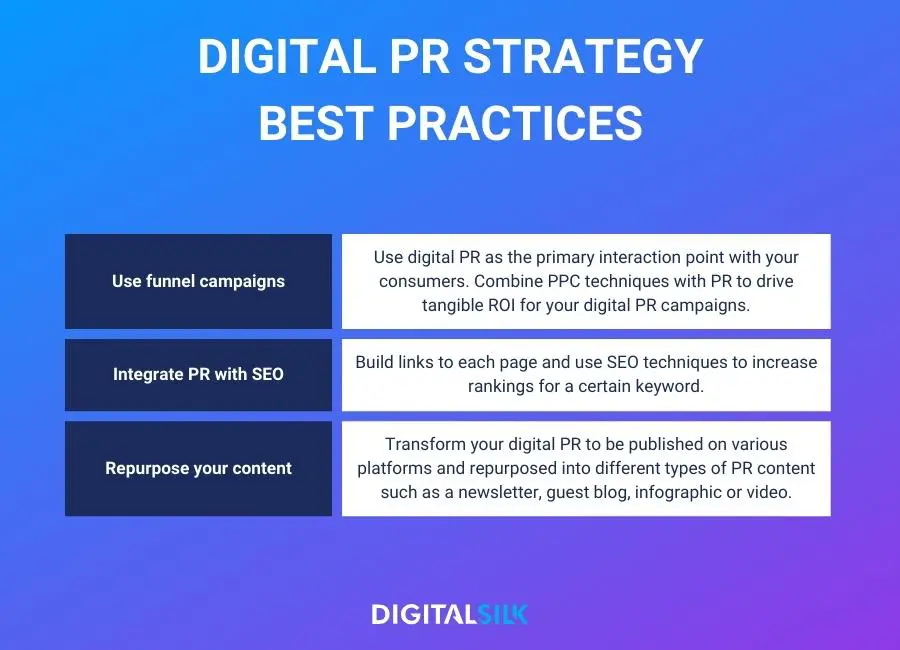 DIGITAL PR STRATEGY BEST PRACTICES

| Use funnel campaigns | Use digital PR as the primary interaction point with your consumers. Combine PPC techniques with PR to drive tangible ROI for your digital PR campaigns. |
|---|---|
| Integrate PR with SEO | Build links to each page and use SEO techniques to increase rankings for a certain keyword. |
| Repurpose your content | Transform your digital PR to be published on various platforms and repurposed into different types of PR content such as a newsletter, guest blog, infographic or video. |

DIGITALSILK